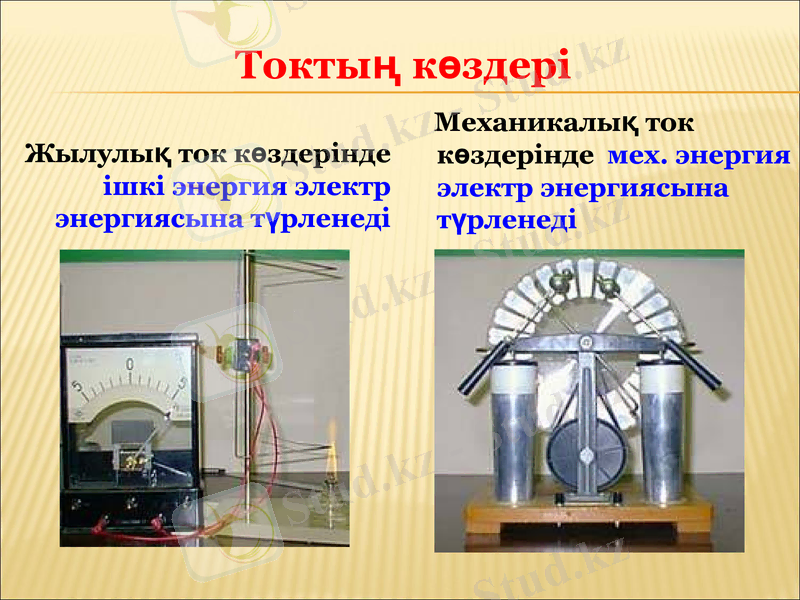 Токтың көздері

Жылулық ток көздерінде ішкі энергия электр энергиясына түрленеді

Механикалық ток көздерінде мех. энергия электр энергиясына түрленеді

5 0 5

Stud.kz